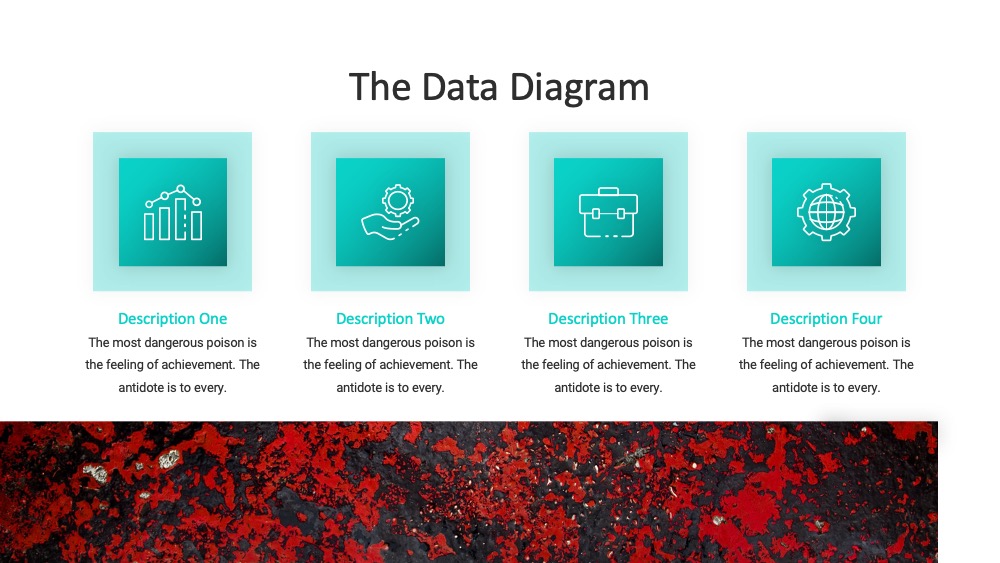 The Data Diagram

Description One
The most dangerous poison is the feeling of achievement. The antidote is to every.

Description Two
The most dangerous poison is the feeling of achievement. The antidote is to every.

Description Three
The most dangerous poison is the feeling of achievement. The antidote is to every.

Description Four
The most dangerous poison is the feeling of achievement. The antidote is to every.